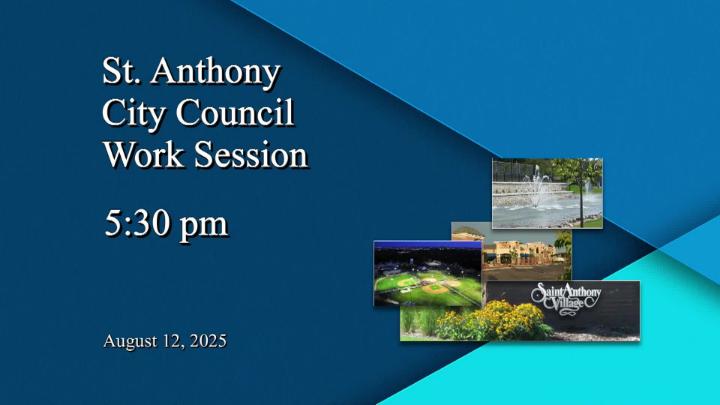 St. Anthony City Council Work Session

5:30 pm

August 12, 2025

Saint Anthony Village